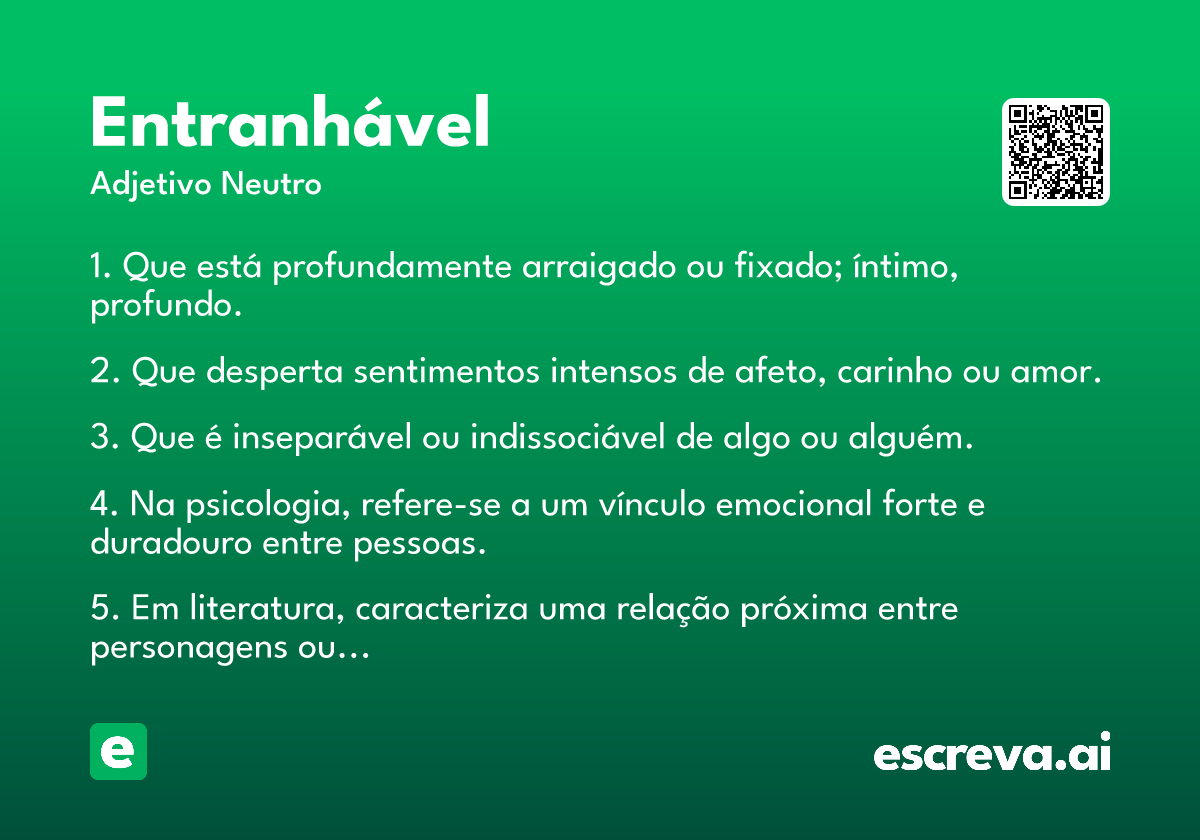 Entranhável
Adjetivo Neutro

1. Que está profundamente arraigado ou fixado; íntimo, profundo.

2. Que desperta sentimentos intensos de afeto, carinho ou amor.

3. Que é inseparável ou indissociável de algo ou alguém.

4. Na psicologia, refere-se a um vínculo emocional forte e duradouro entre pessoas.

5. Em literatura, caracteriza uma relação próxima entre personagens ou...

e

escreva.ai